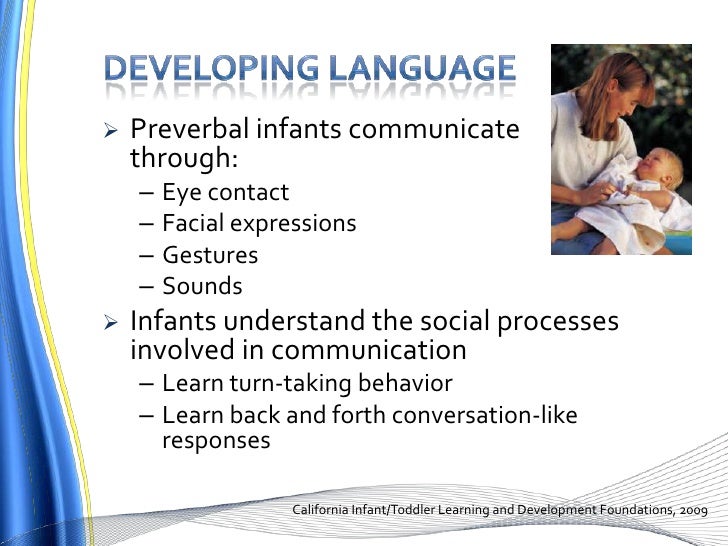 DEVELOPING LANGUAGE

➢ Preverbal infants communicate through:
– Eye contact
– Facial expressions
– Gestures
– Sounds

➢ Infants understand the social processes involved in communication
– Learn turn-taking behavior
– Learn back and forth conversation-like responses

California Infant/Toddler Learning and Development Foundations, 2009